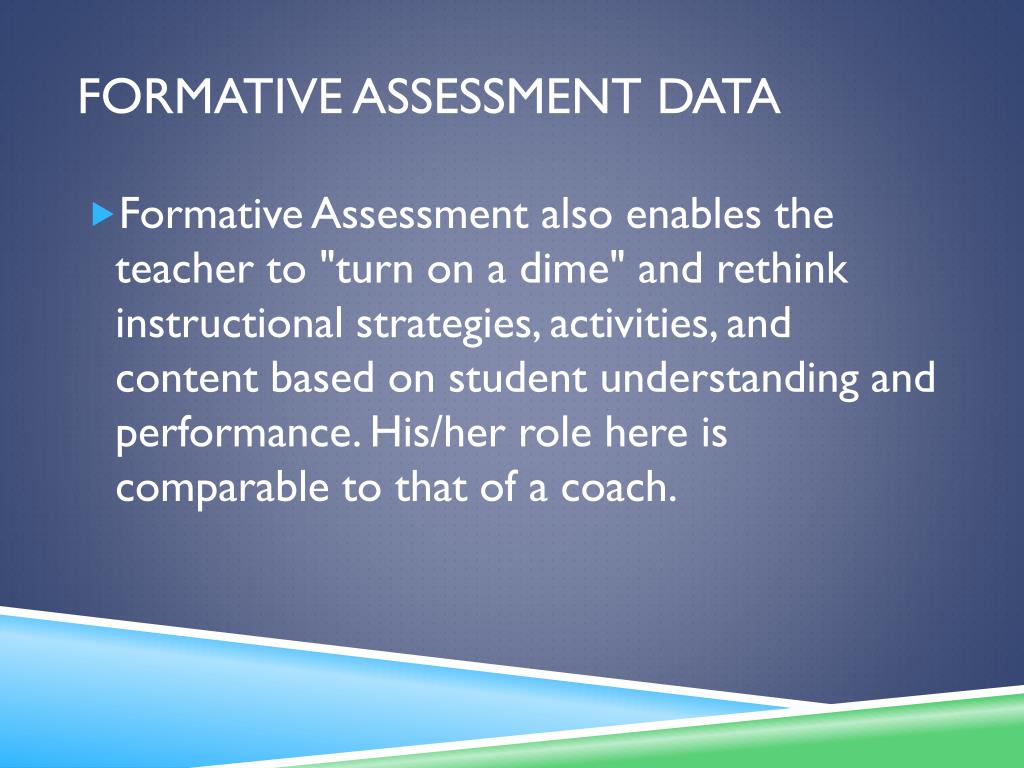 FORMATIVE ASSESSMENT DATA

Formative Assessment also enables the teacher to "turn on a dime" and rethink instructional strategies, activities, and content based on student understanding and performance. His/her role here is comparable to that of a coach.